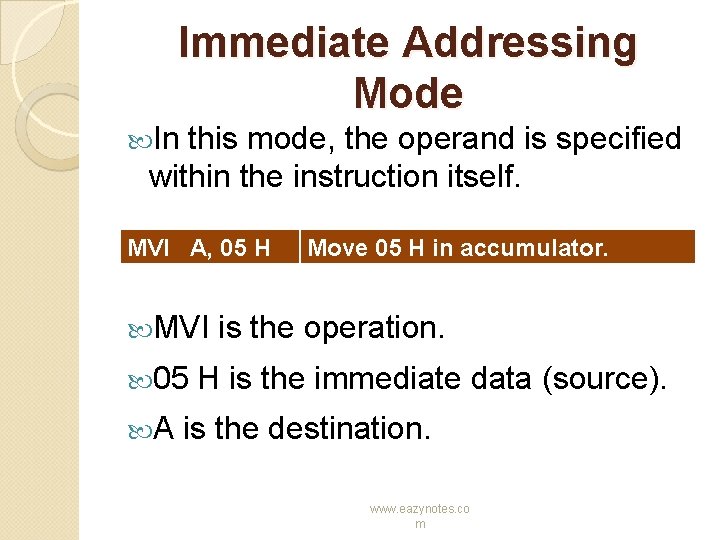 Immediate Addressing Mode

In this mode, the operand is specified within the instruction itself.

| MVI A, 05 H | Move 05 H in accumulator. |
|---|---|

MVI is the operation.

05 H is the immediate data (source).

A is the destination.

www.eazynotes.com